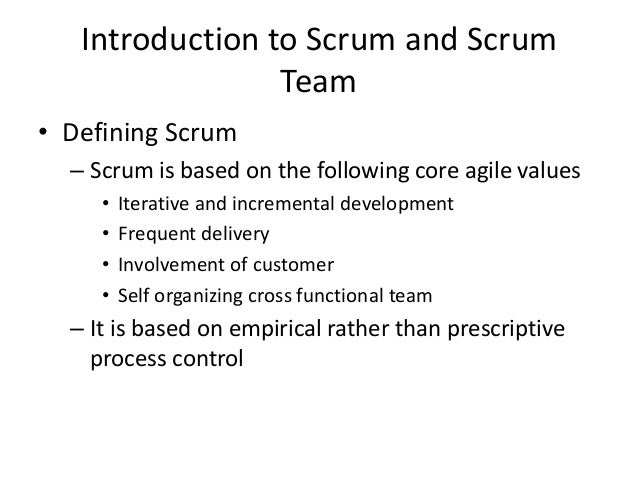 Introduction to Scrum and Scrum Team

• Defining Scrum
– Scrum is based on the following core agile values
• Iterative and incremental development
• Frequent delivery
• Involvement of customer
• Self organizing cross functional team
– It is based on empirical rather than prescriptive process control